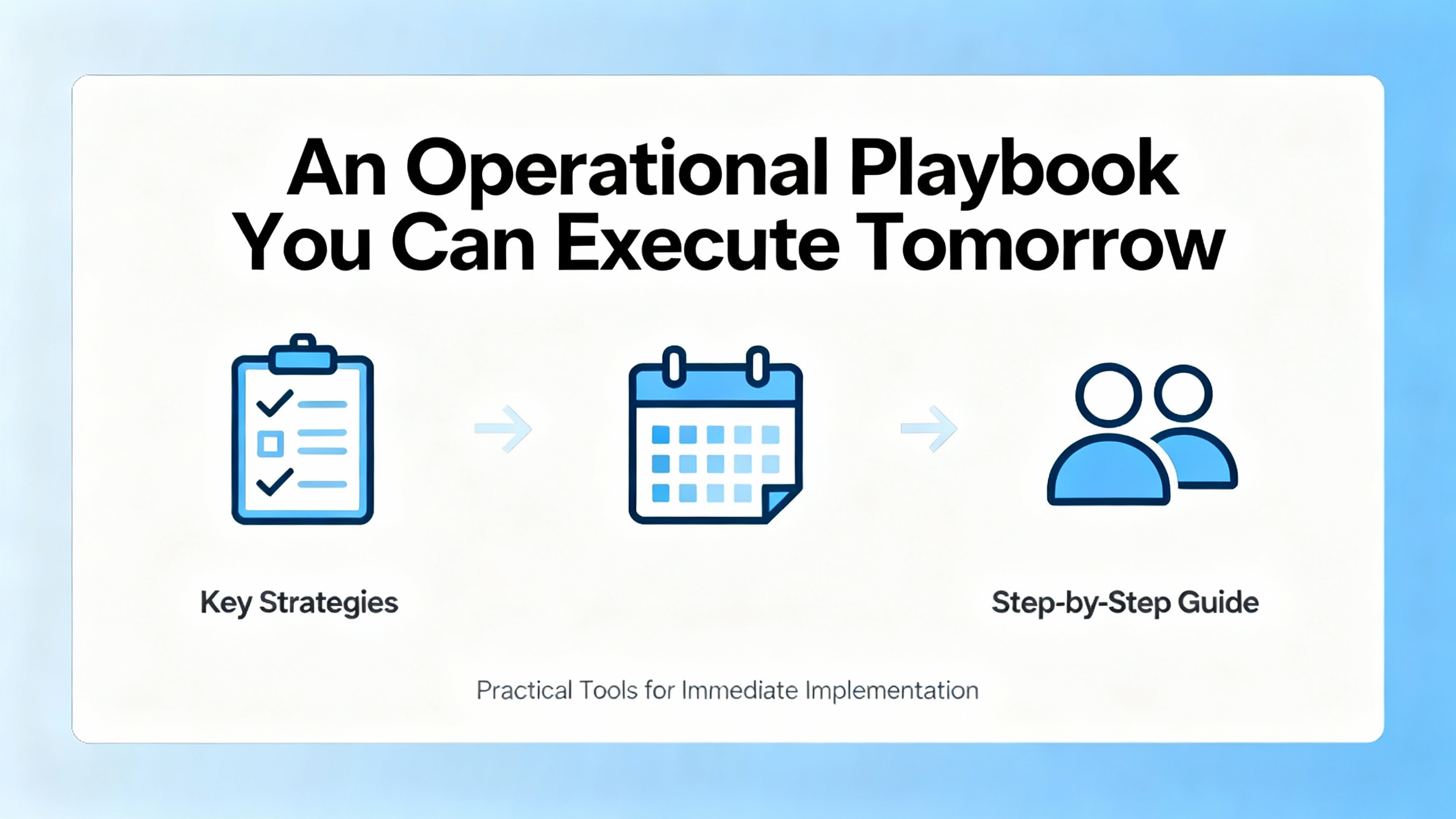 An Operational Playbook You Can Execute Tomorrow

Key Strategies

Step-by-Step Guide

Practical Tools for Immediate Implementation